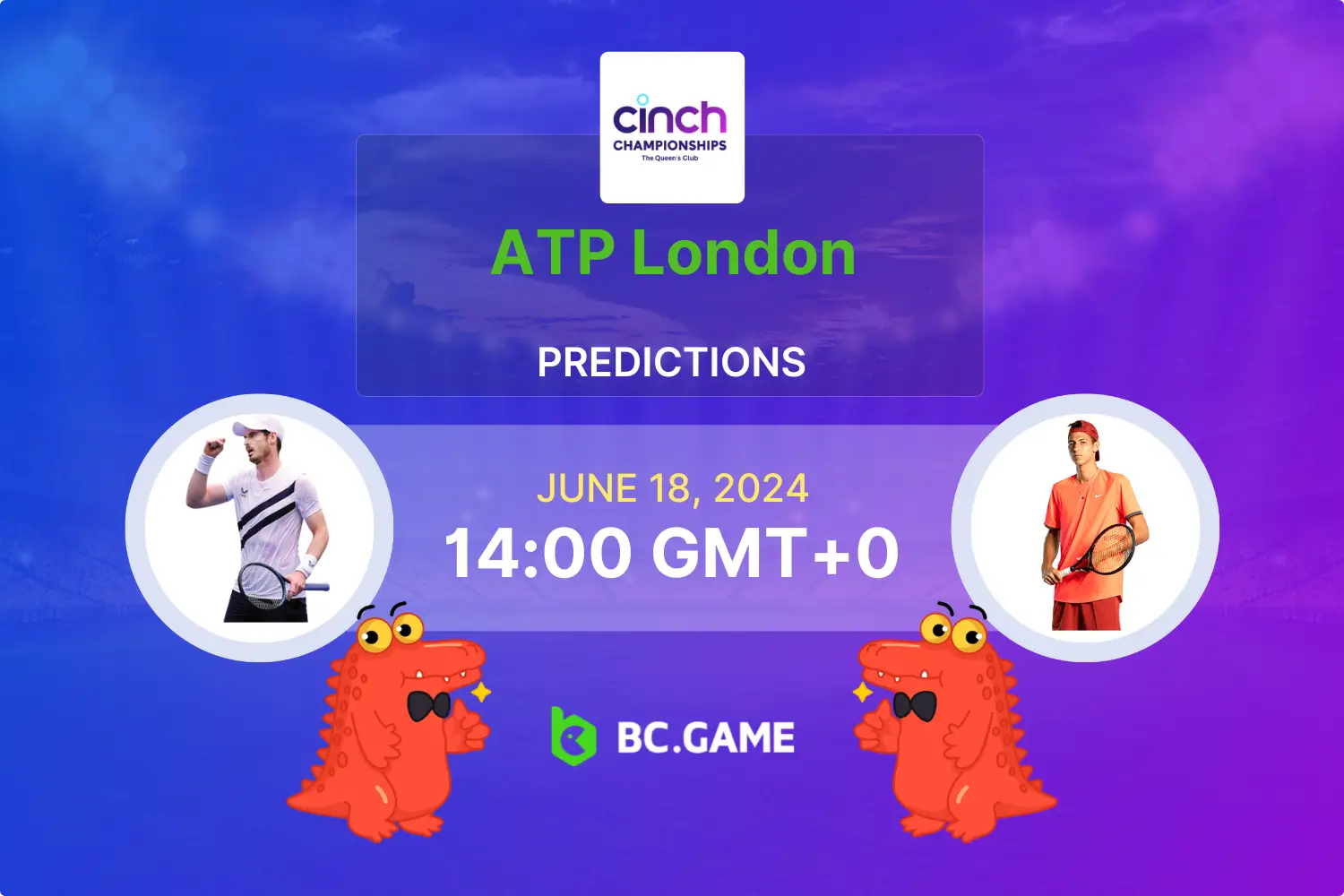 cinch
CHAMPIONSHIPS
The Queen's Club

ATP London

PREDICTIONS

JUNE 18, 2024
14:00 GMT+0

BC.GAME